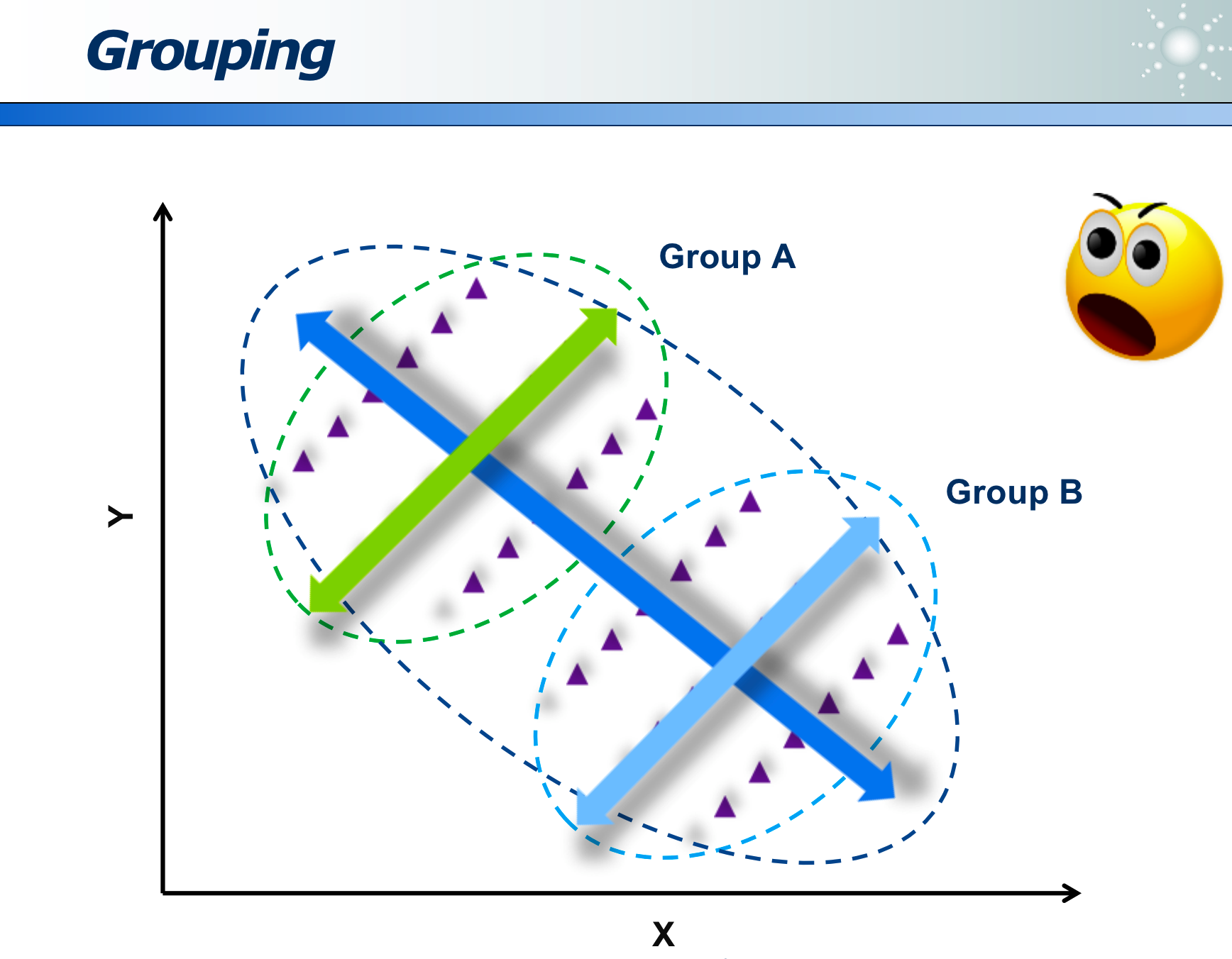 Grouping

Group A

Group B

Y

X